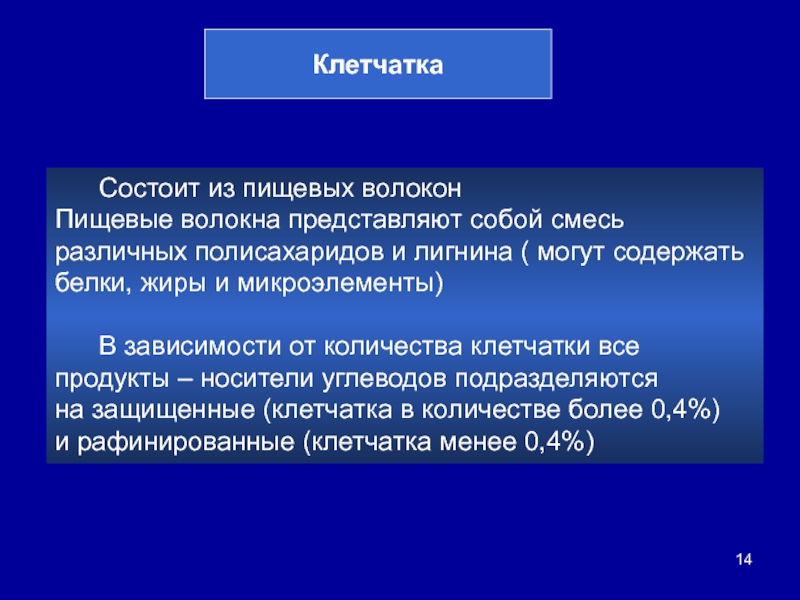 Клетчатка

Состоит из пищевых волокон
Пищевые волокна представляют собой смесь различных полисахаридов и лигнина ( могут содержать белки, жиры и микроэлементы)

В зависимости от количества клетчатки все продукты – носители углеводов подразделяются на защищенные (клетчатка в количестве более 0,4%) и рафинированные (клетчатка менее 0,4%)

14